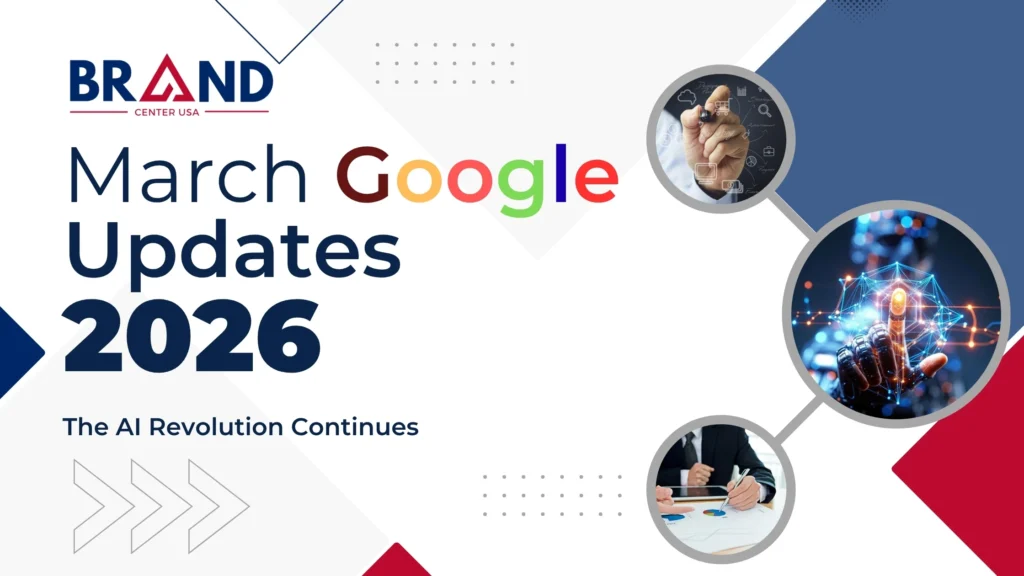 BRAND
CENTER USA

March Google Updates 2026

The AI Revolution Continues